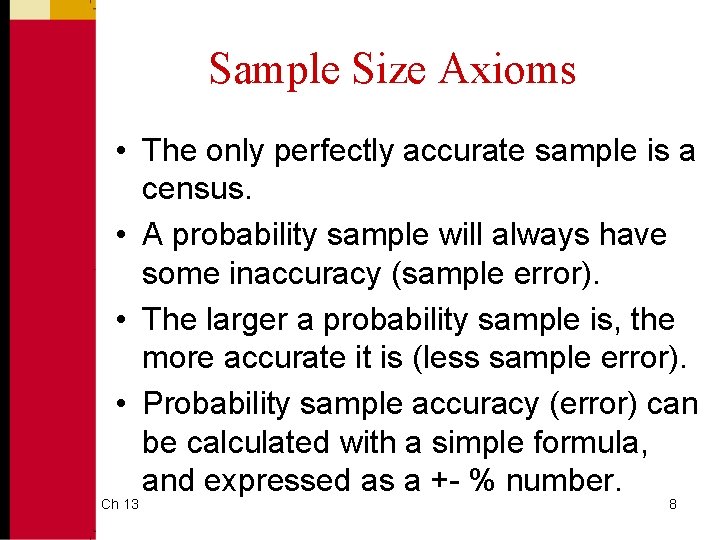 Sample Size Axioms

• The only perfectly accurate sample is a census.

• A probability sample will always have some inaccuracy (sample error).

• The larger a probability sample is, the more accurate it is (less sample error).

• Probability sample accuracy (error) can be calculated with a simple formula, and expressed as a +- % number.

Ch 13

8